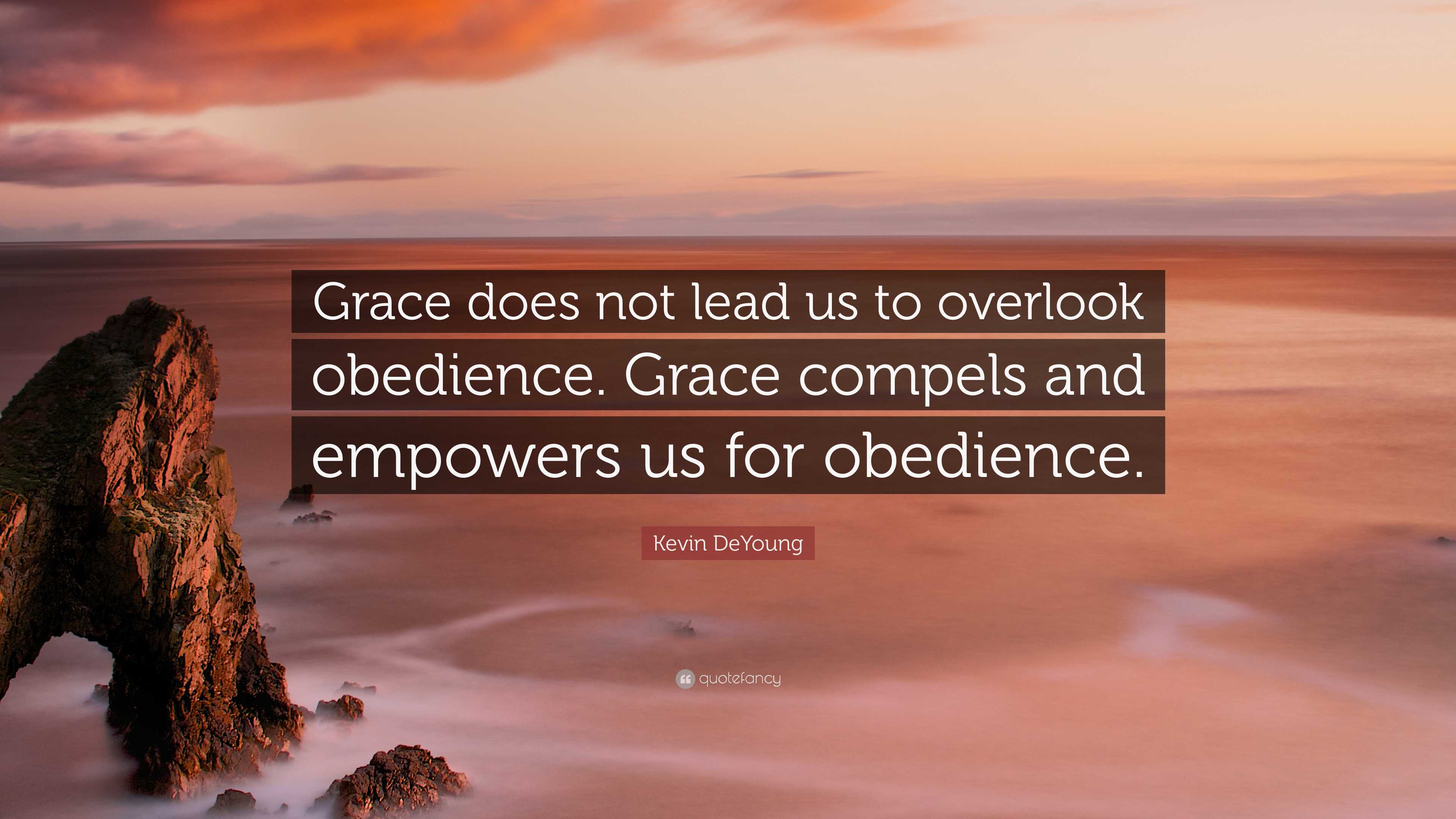 Grace does not lead us to overlook obedience. Grace compels and empowers us for obedience.

Kevin DeYoung

quotefancy